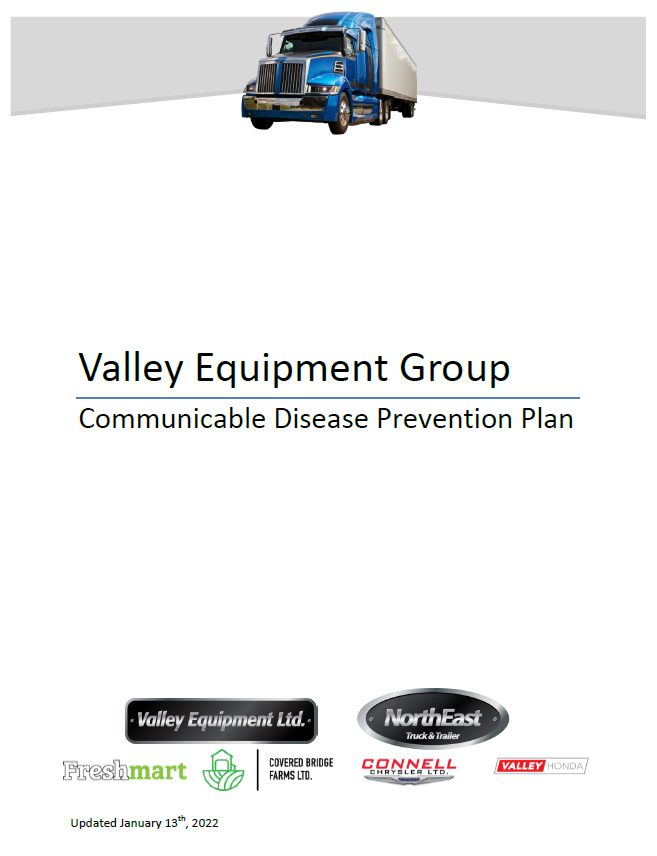 Valley Equipment Group

Communicable Disease Prevention Plan

Valley Equipment Ltd.

NorthEast Truck & Trailer

Freshmart

COVERED BRIDGE FARMS LTD.

CONNELL CHRYSLER LTD.

VALLEY HONDA

Updated January 13$^{th}$, 2022